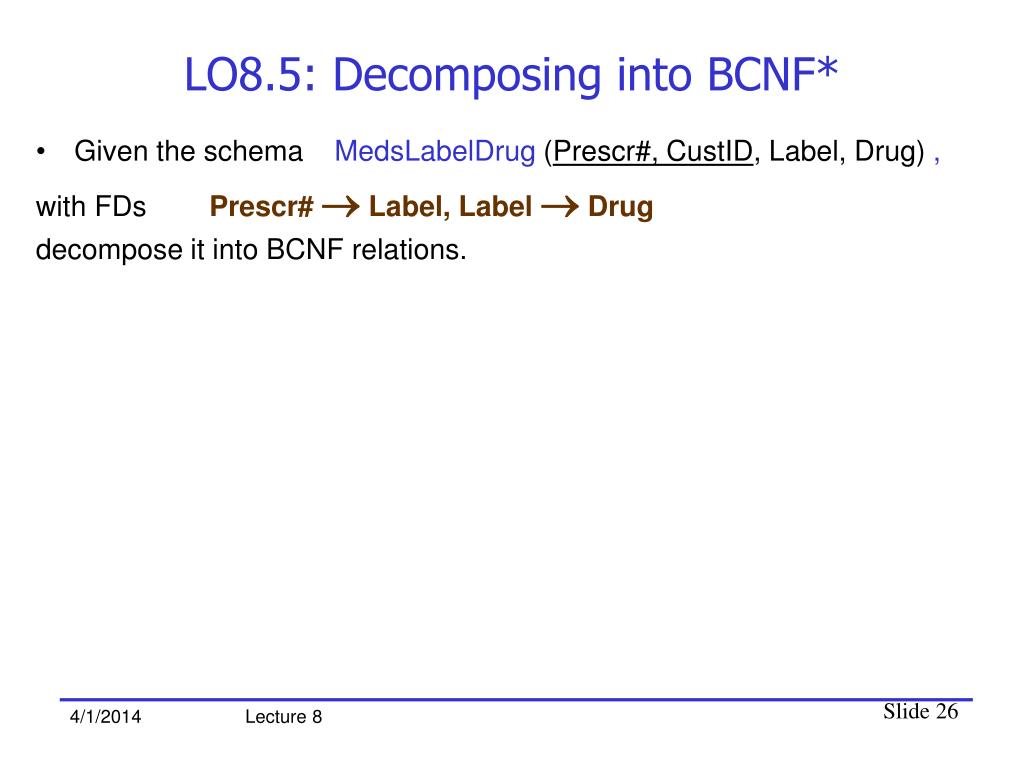 LO8.5: Decomposing into BCNF*

• Given the schema MedsLabelDrug (Prescr#, CustID, Label, Drug) ,

with FDs Prescr# $\rightarrow$ Label, Label $\rightarrow$ Drug
decompose it into BCNF relations.

4/1/2014 Lecture 8 Slide 26